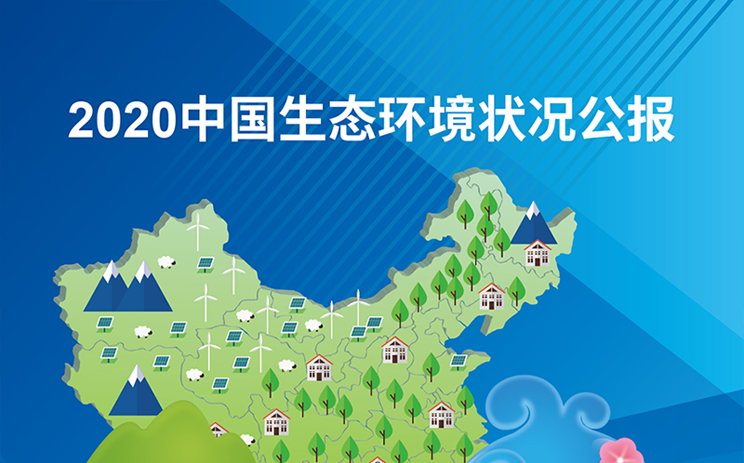 2020中国生态环境状况公报